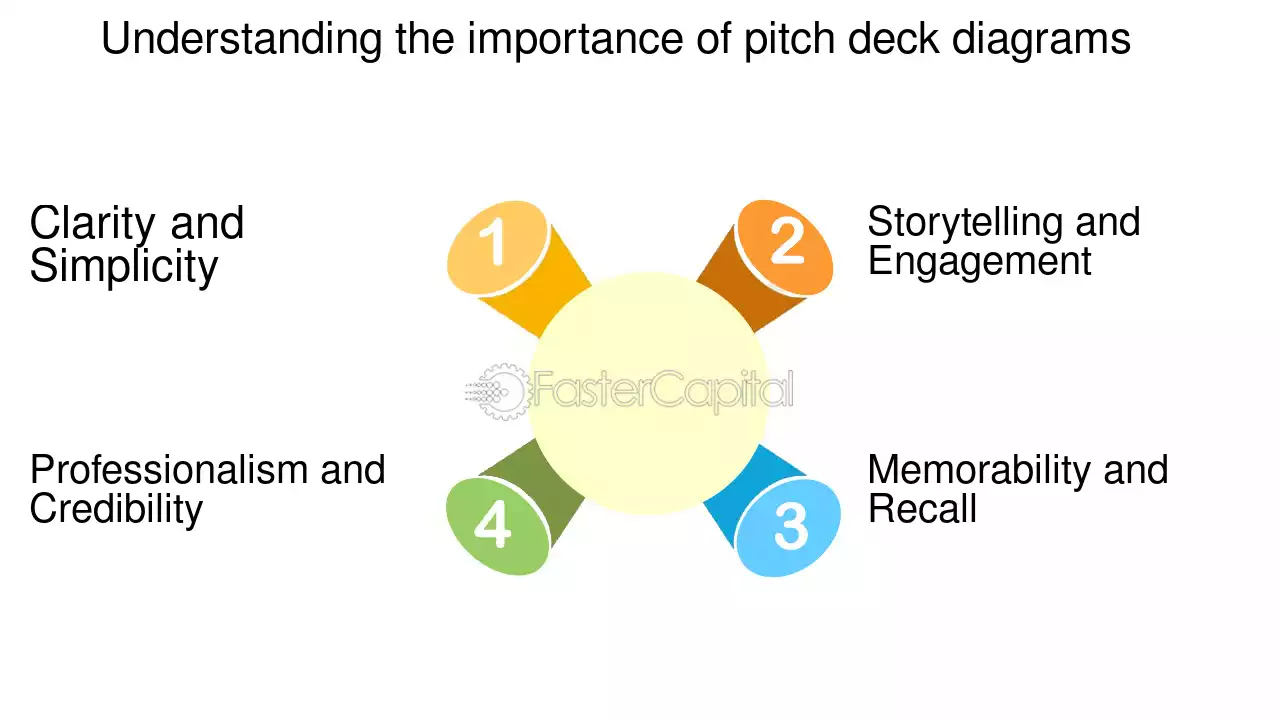 Understanding the importance of pitch deck diagrams

Clarity and Simplicity

1

2

Storytelling and Engagement

Professionalism and Credibility

4

3

Memorability and Recall

FasterCapital